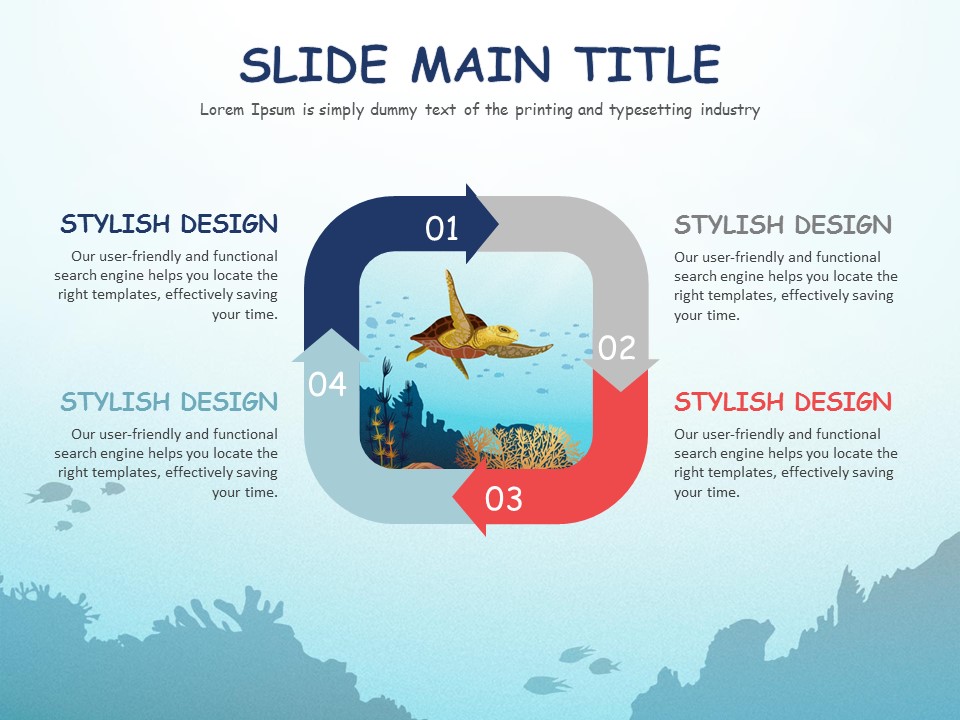 SLIDE MAIN TITLE

Lorem Ipsum is simply dummy text of the printing and typesetting industry

STYLISH DESIGN

Our user-friendly and functional search engine helps you locate the right templates, effectively saving your time.

STYLISH DESIGN

Our user-friendly and functional search engine helps you locate the right templates, effectively saving your time.

01

02

03

04

STYLISH DESIGN

Our user-friendly and functional search engine helps you locate the right templates, effectively saving your time.

STYLISH DESIGN

Our user-friendly and functional search engine helps you locate the right templates, effectively saving your time.